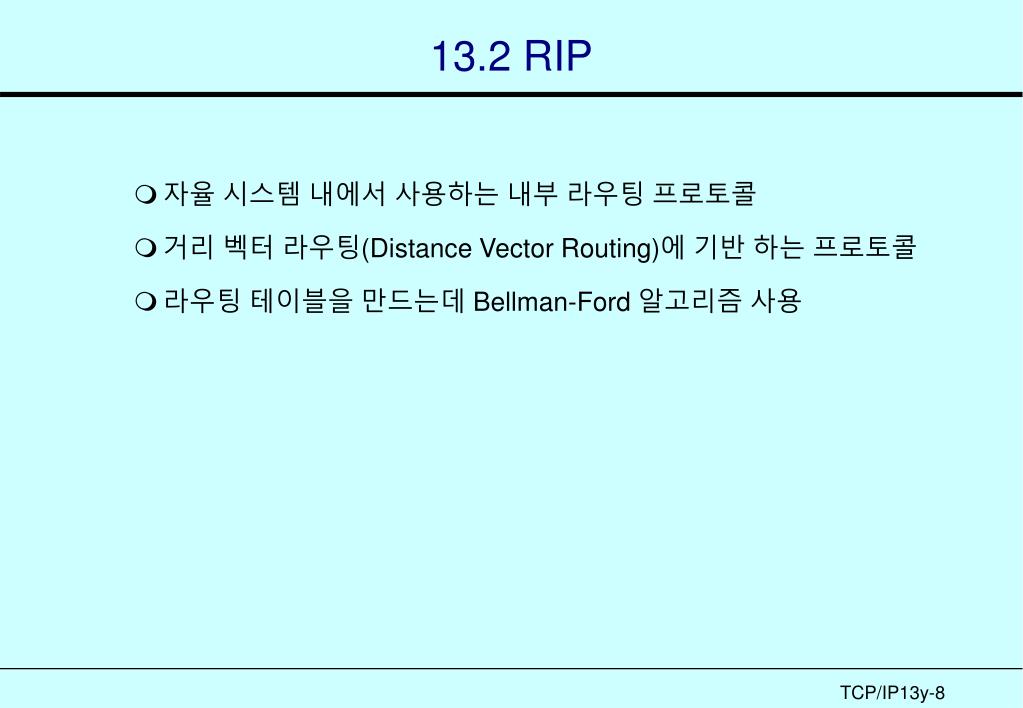 13.2 RIP

자율 시스템 내에서 사용하는 내부 라우팅 프로토콜

거리 벡터 라우팅(Distance Vector Routing)에 기반 하는 프로토콜

라우팅 테이블을 만드는데 Bellman-Ford 알고리즘 사용

TCP/IP13y-8